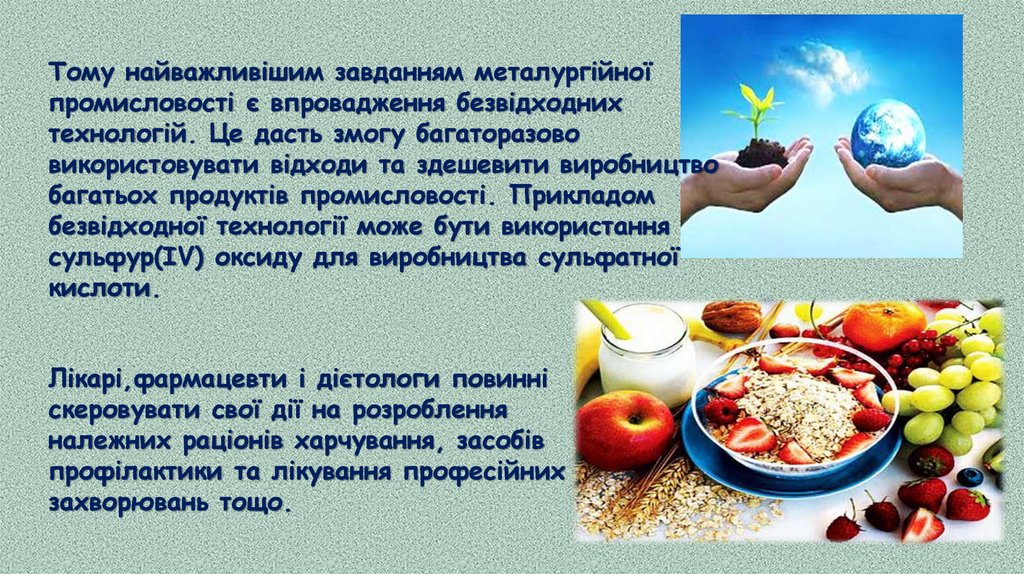 Тому найважливішим завданням металургійної промисловості є впровадження безвідходних технологій. Це дасть змогу багаторазово використовувати відходи та здешевити виробництво багатьох продуктів промисловості. Прикладом безвідходної технології може бути використання сульфур(IV) оксиду для виробництва сульфатної кислоти.

Лікарі,фармацевти і дієтологи повинні скеровувати свої дії на розроблення належних раціонів харчування, засобів профілактики та лікування професійних захворювань тощо.